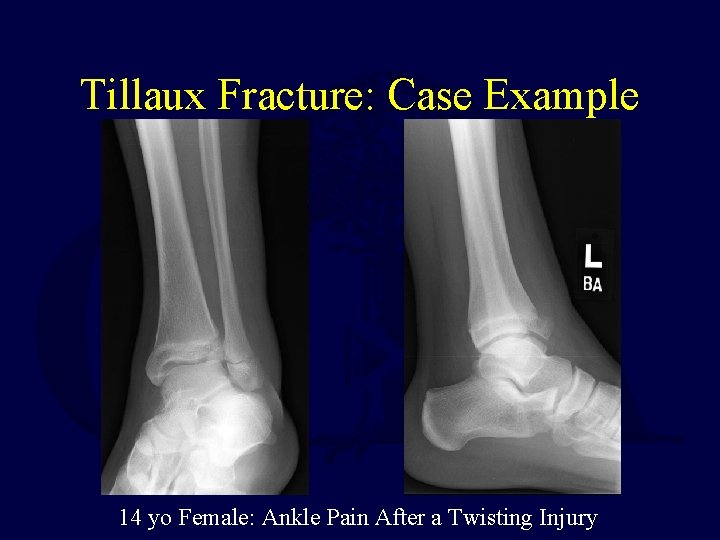 Tillaux Fracture: Case Example

L
BA

14 yo Female: Ankle Pain After a Twisting Injury